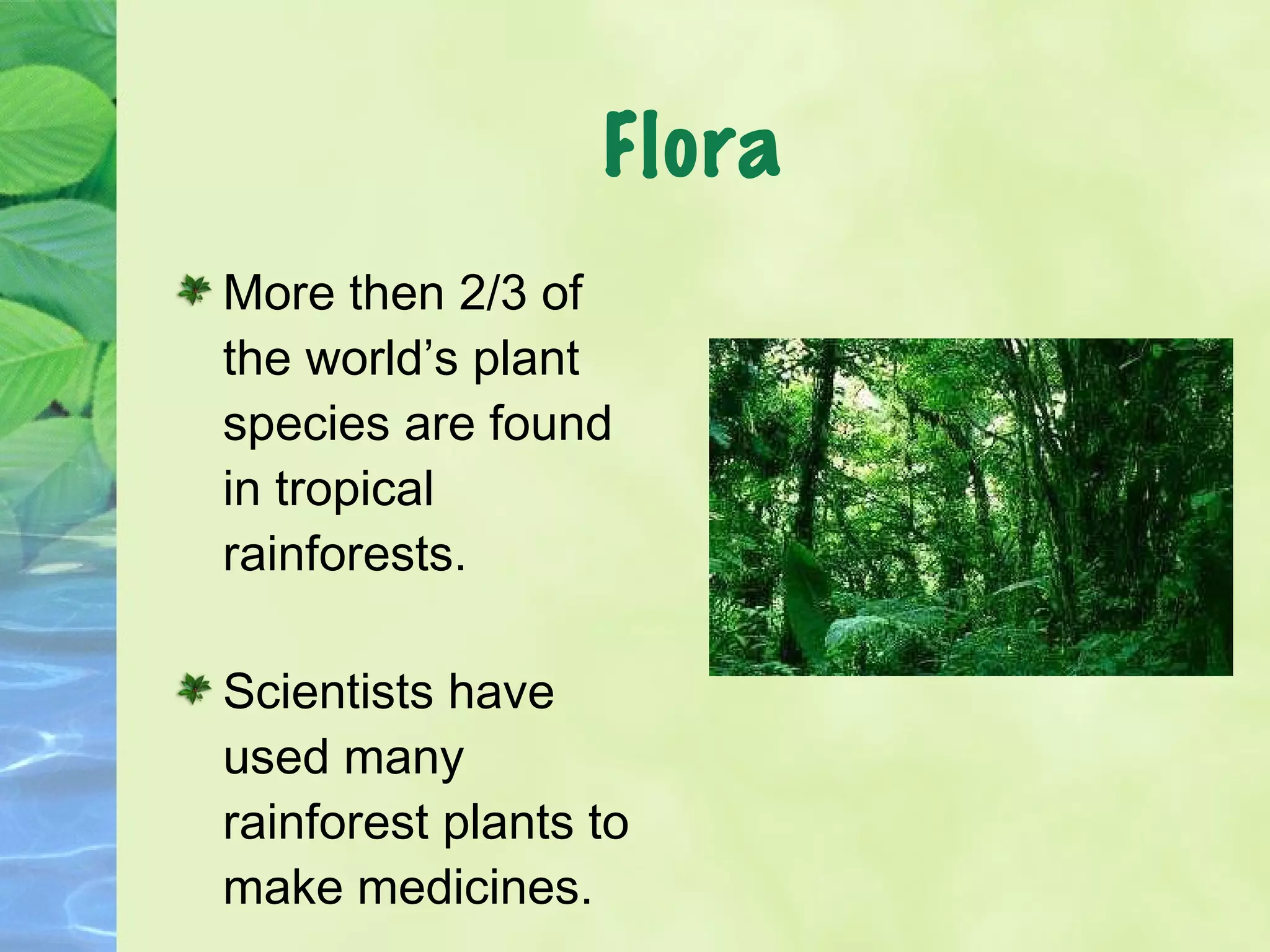 Flora

More then 2/3 of the world’s plant species are found in tropical rainforests.

Scientists have used many rainforest plants to make medicines.